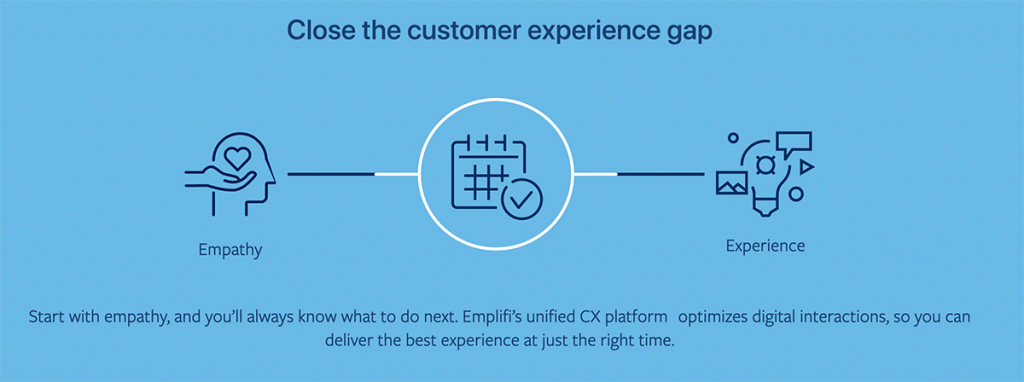 Close the customer experience gap

Empathy

Experience

Start with empathy, and you'll always know what to do next. Emplifi's unified CX platform optimizes digital interactions, so you can deliver the best experience at just the right time.